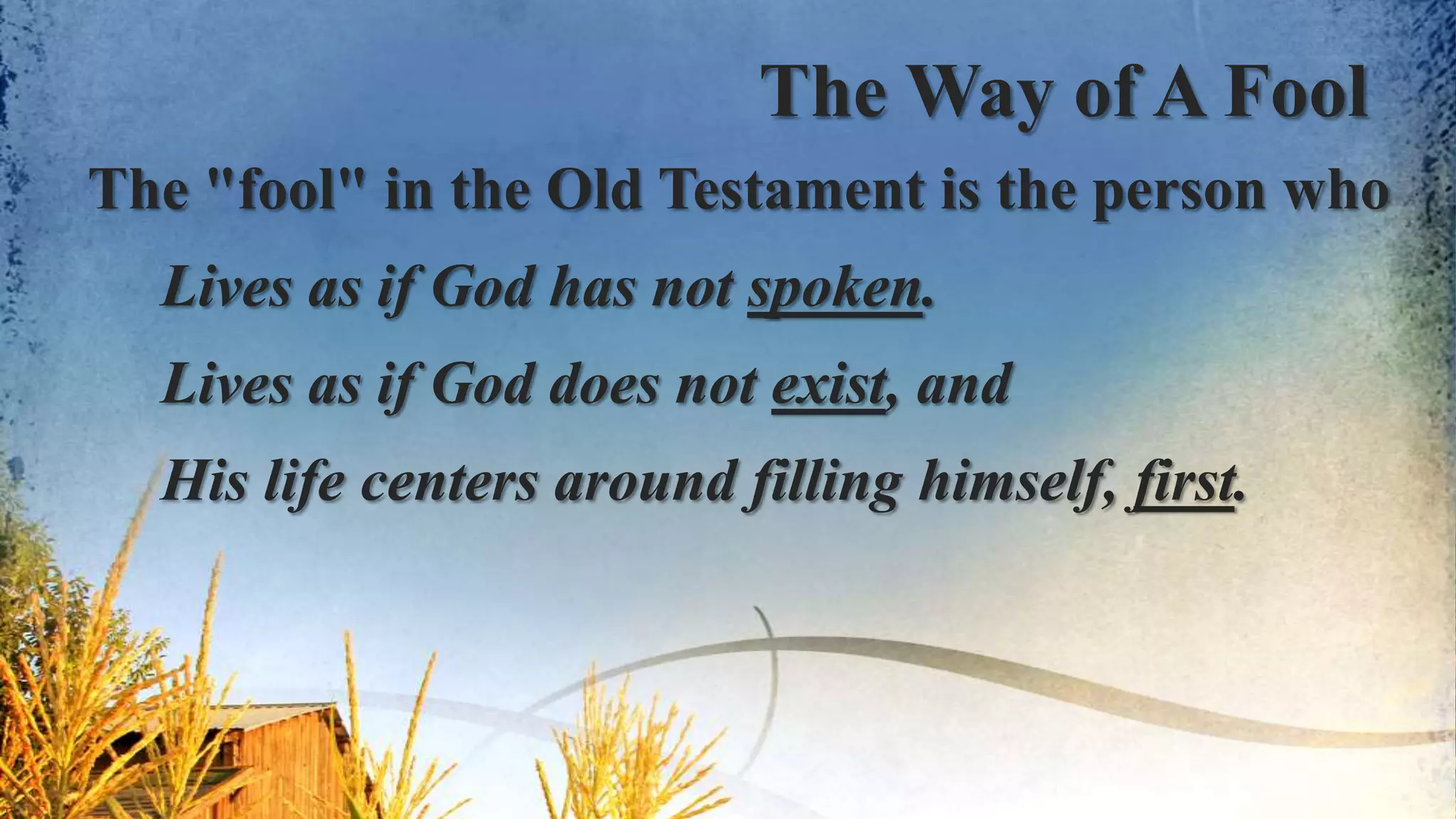 The Way of A Fool

The "fool" in the Old Testament is the person who

Lives as if God has not spoken.

Lives as if God does not exist, and

His life centers around filling himself, first.